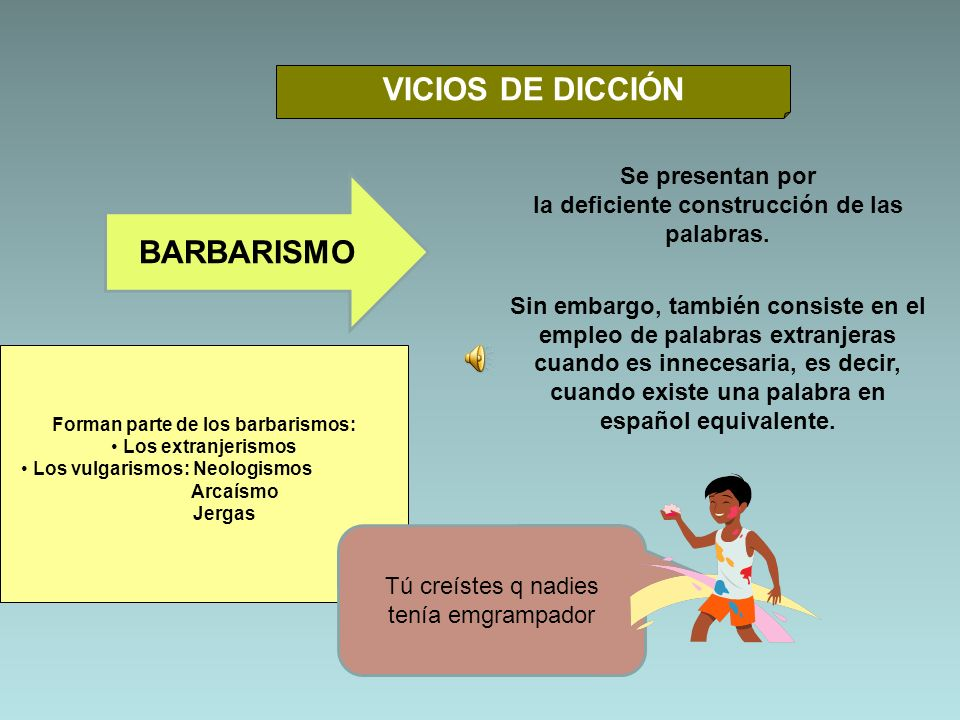 VICIOS DE DICCIÓN

BARBARISMO

Se presentan por la deficiente construcción de las palabras.

Sin embargo, también consiste en el empleo de palabras extranjeras cuando es innecesaria, es decir, cuando existe una palabra en español equivalente.

Forman parte de los barbarismos:
• Los extranjerismos
• Los vulgarismos: Neologismos
Arcaísmo
Jergas

Tú creístes q nadies tenía emgrampador